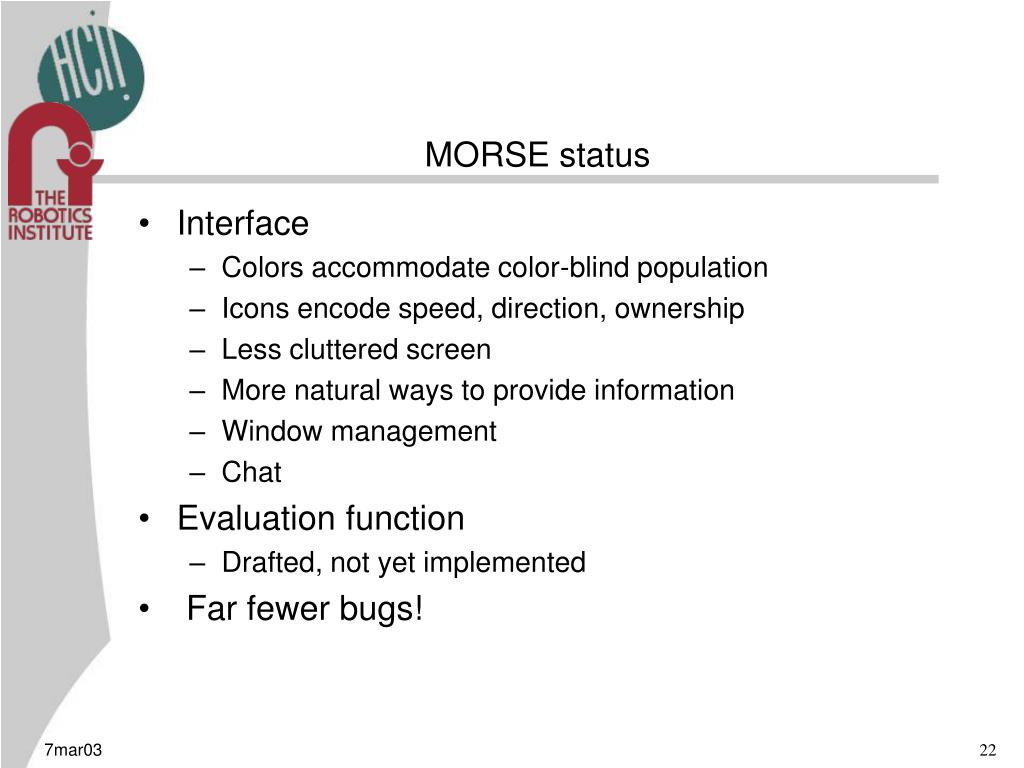 HCII

THE ROBOTICS INSTITUTE

MORSE status

• Interface
– Colors accommodate color-blind population
– Icons encode speed, direction, ownership
– Less cluttered screen
– More natural ways to provide information
– Window management
– Chat
• Evaluation function
– Drafted, not yet implemented
• Far fewer bugs!

7mar03

22